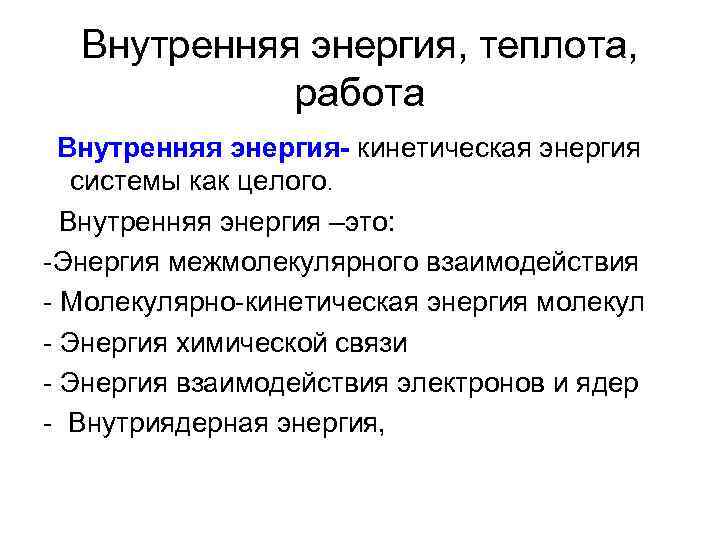 Внутренняя энергия, теплота, работа

Внутренняя энергия- кинетическая энергия системы как целого.

Внутренняя энергия –это:

-Энергия межмолекулярного взаимодействия

- Молекулярно-кинетическая энергия молекул

- Энергия химической связи

- Энергия взаимодействия электронов и ядер

- Внутриядерная энергия,